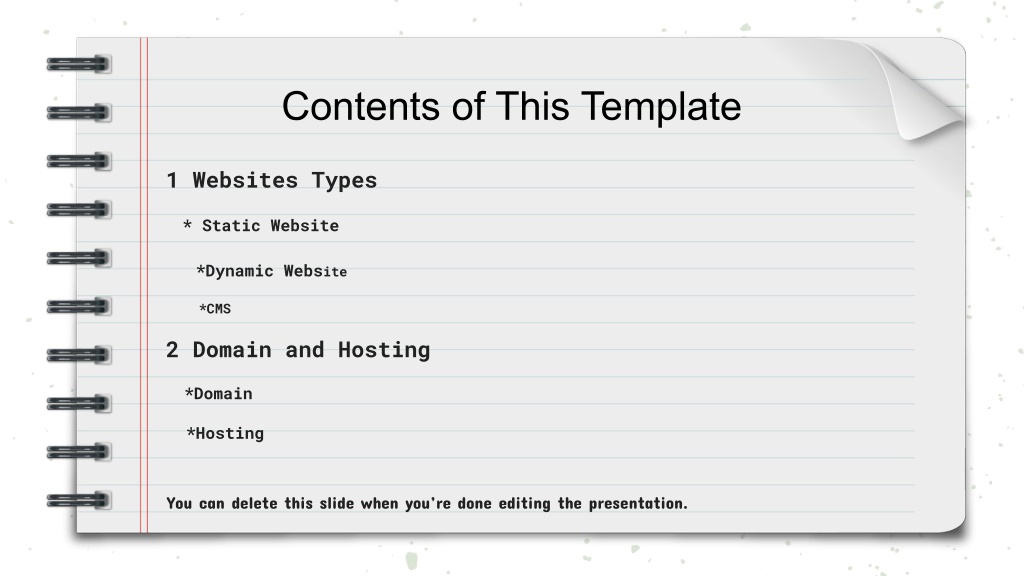 Contents of This Template

1 Websites Types

* Static Website

*Dynamic Website

*CMS

2 Domain and Hosting

*Domain

*Hosting

You can delete this slide when you're done editing the presentation.